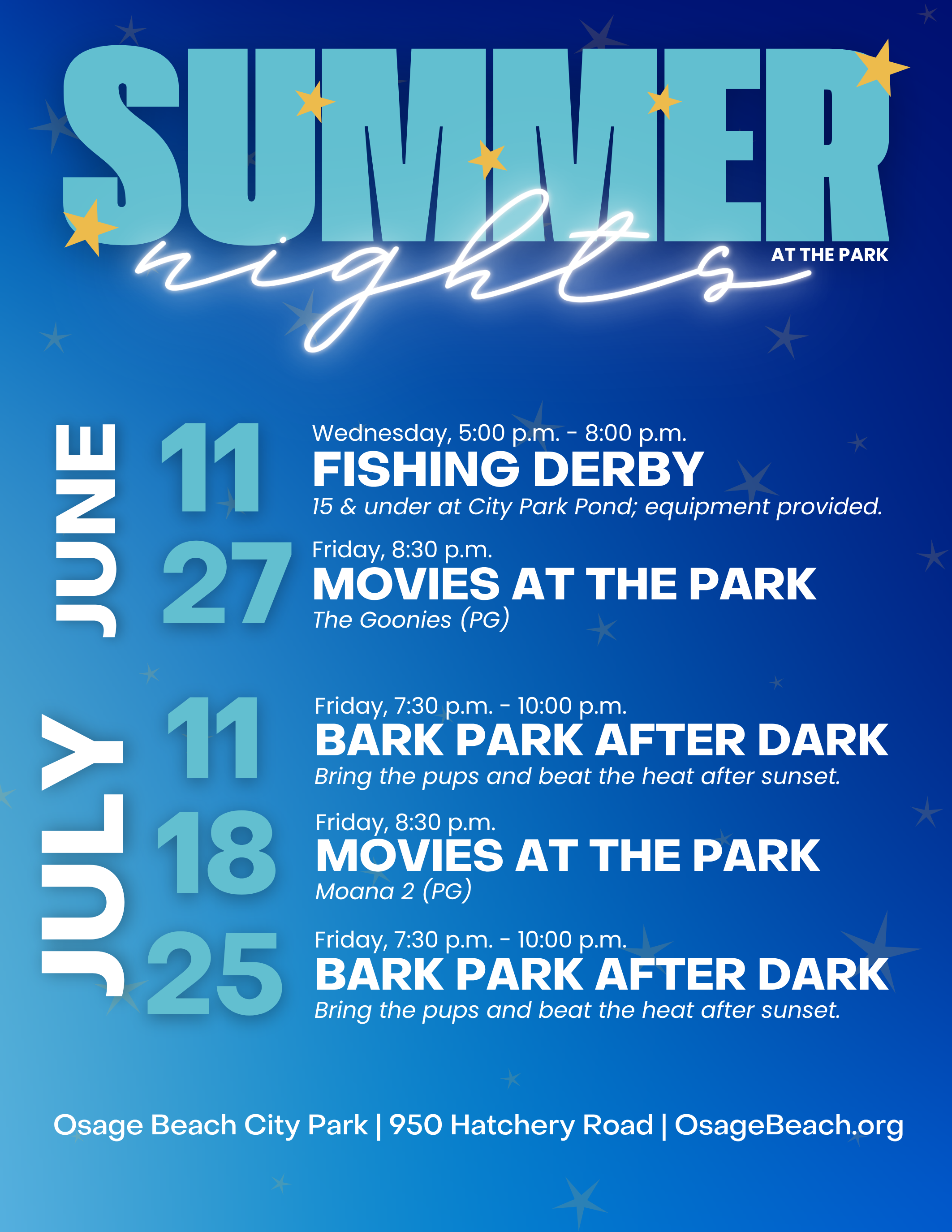 SUMMER nights AT THE PARK

JUNE

11 Wednesday, 5:00 p.m. - 8:00 p.m.
FISHING DERBY
15 & under at City Park Pond; equipment provided.

27 Friday, 8:30 p.m.
MOVIES AT THE PARK
The Goonies (PG)

JULY

11 Friday, 7:30 p.m. - 10:00 p.m.
BARK PARK AFTER DARK
Bring the pups and beat the heat after sunset.

18 Friday, 8:30 p.m.
MOVIES AT THE PARK
Moana 2 (PG)

25 Friday, 7:30 p.m. - 10:00 p.m.
BARK PARK AFTER DARK
Bring the pups and beat the heat after sunset.

Osage Beach City Park | 950 Hatchery Road | OsageBeach.org